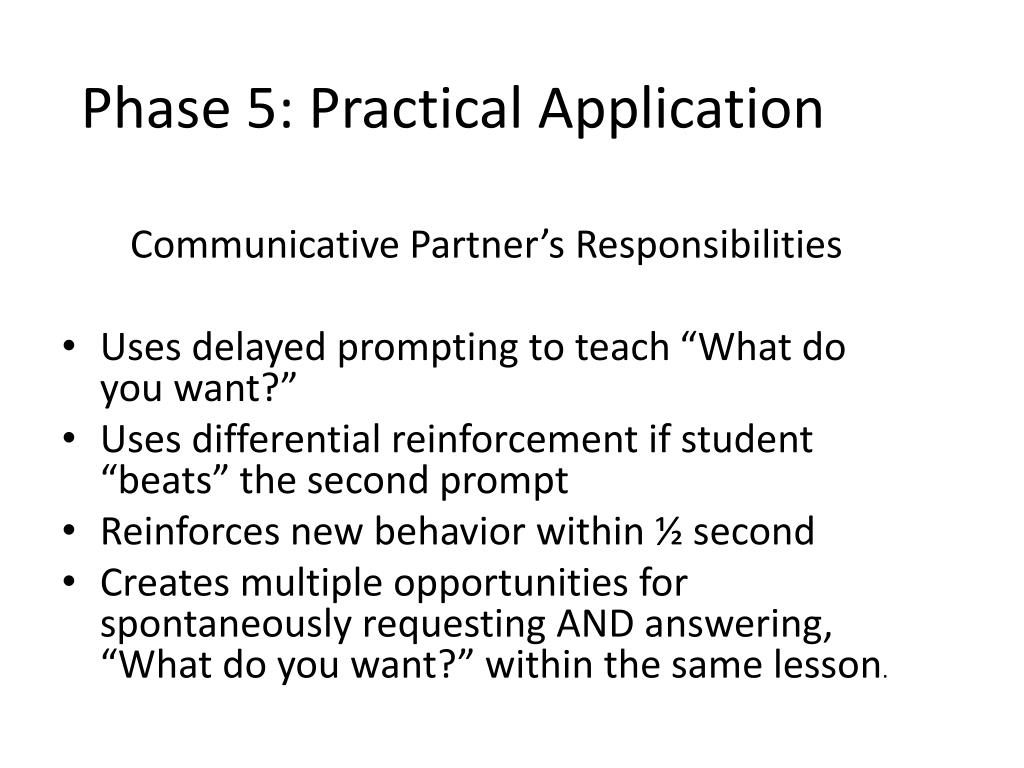 Phase 5: Practical Application

Communicative Partner’s Responsibilities

• Uses delayed prompting to teach “What do you want?”
• Uses differential reinforcement if student “beats” the second prompt
• Reinforces new behavior within ½ second
• Creates multiple opportunities for spontaneously requesting AND answering, “What do you want?” within the same lesson.